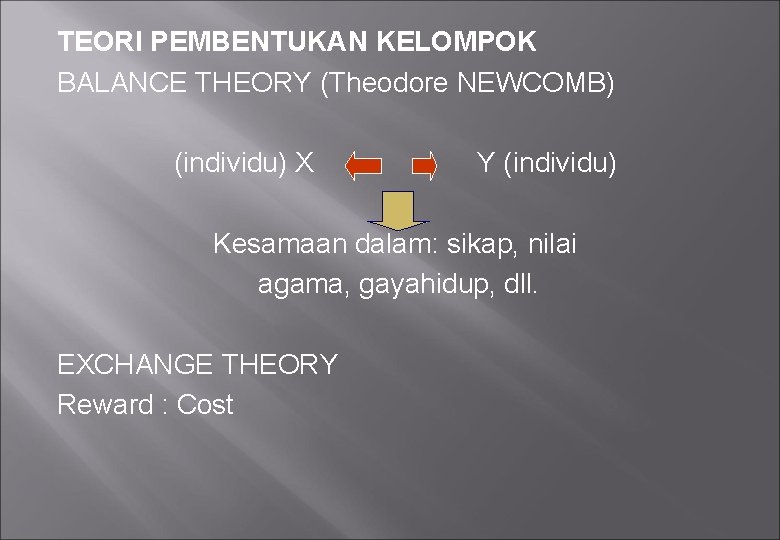 TEORI PEMBENTUKAN KELOMPOK
BALANCE THEORY (Theodore NEWCOMB)

(individu) X Y (individu)

Kesamaan dalam: sikap, nilai
agama, gayahidup, dll.

EXCHANGE THEORY
Reward : Cost